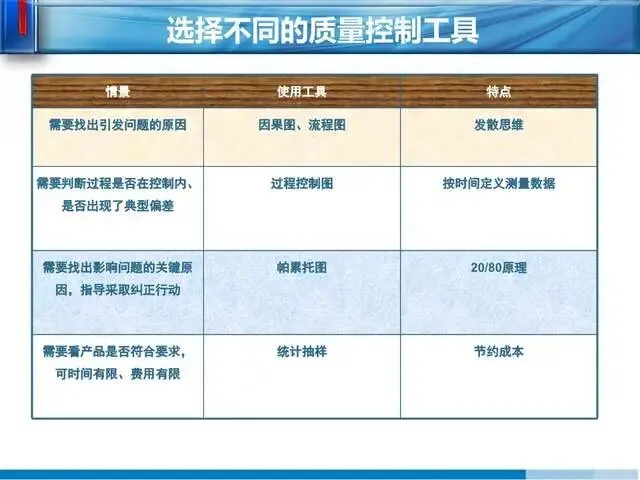 选择不同的质量控制工具

| 情景 | 使用工具 | 特点 |
|---|---|---|
| 需要找出引发问题的原因 | 因果图、流程图 | 发散思维 |
| 需要判断过程是否在控制内、是否出现了典型偏差 | 过程控制图 | 按时间定义测量数据 |
| 需要找出影响问题的关键原因，指导采取纠正行动 | 帕累托图 | 20/80原理 |
| 需要看产品是否符合要求，可时间有限、费用有限 | 统计抽样 | 节约成本 |